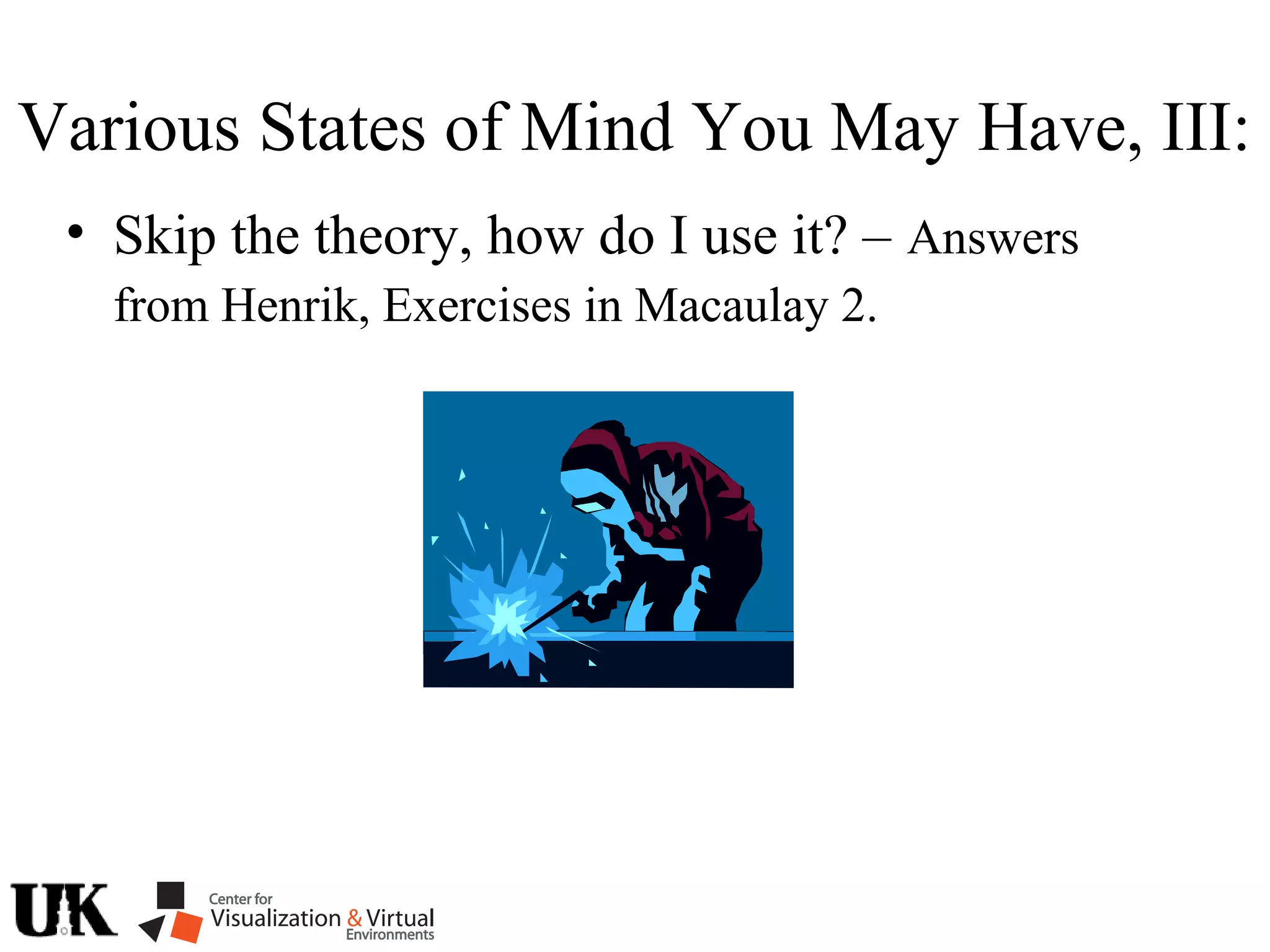 Various States of Mind You May Have, III:

• Skip the theory, how do I use it? – Answers from Henrik, Exercises in Macaulay 2.

UK

Center for
Visualization & Virtual
Environments